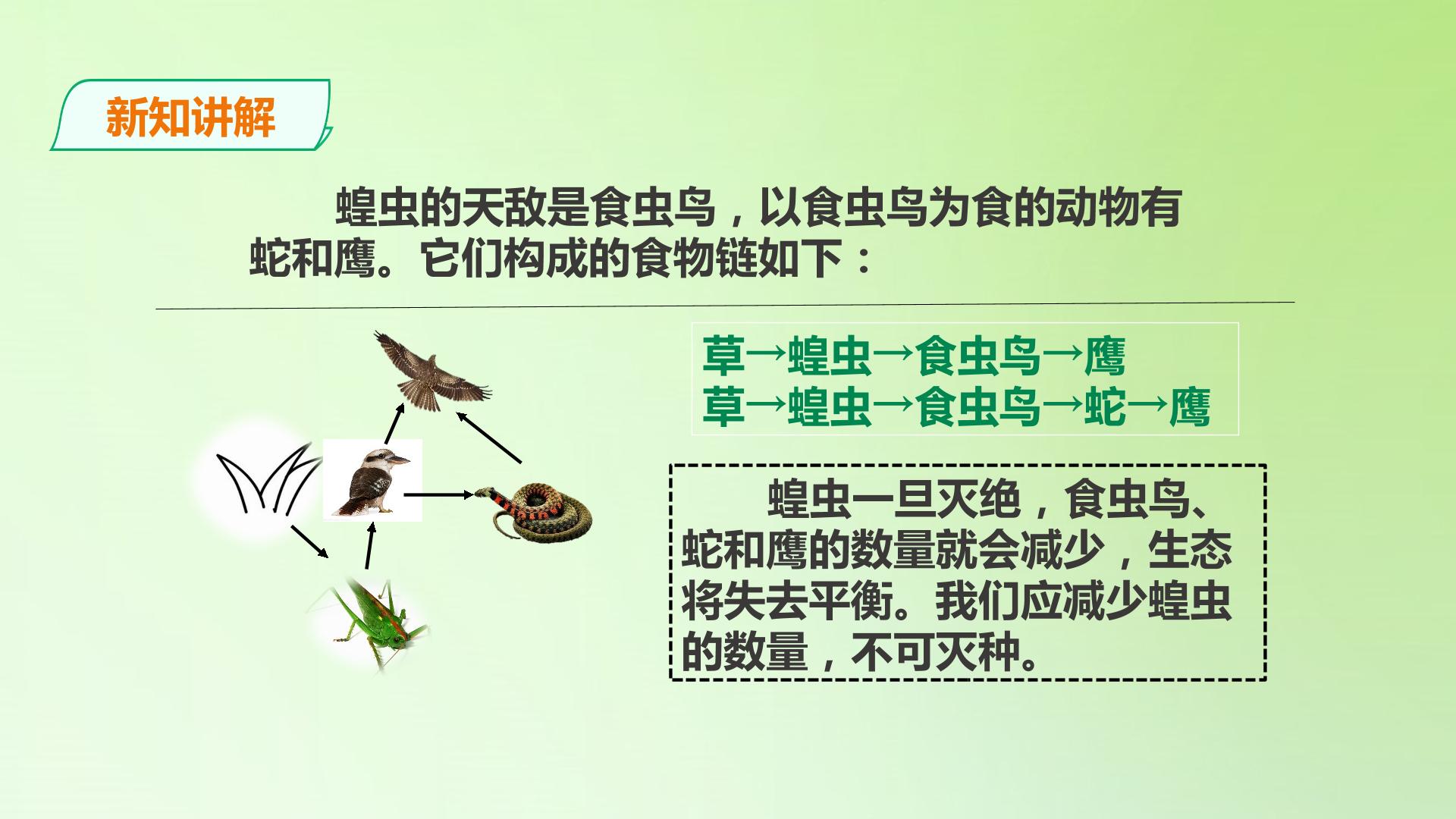 新知讲解

蝗虫的天敌是食虫鸟，以食虫鸟为食的动物有蛇和鹰。它们构成的食物链如下：

草→蝗虫→食虫鸟→鹰
草→蝗虫→食虫鸟→蛇→鹰

蝗虫一旦灭绝，食虫鸟、蛇和鹰的数量就会减少，生态将失去平衡。我们应减少蝗虫的数量，不可灭种。